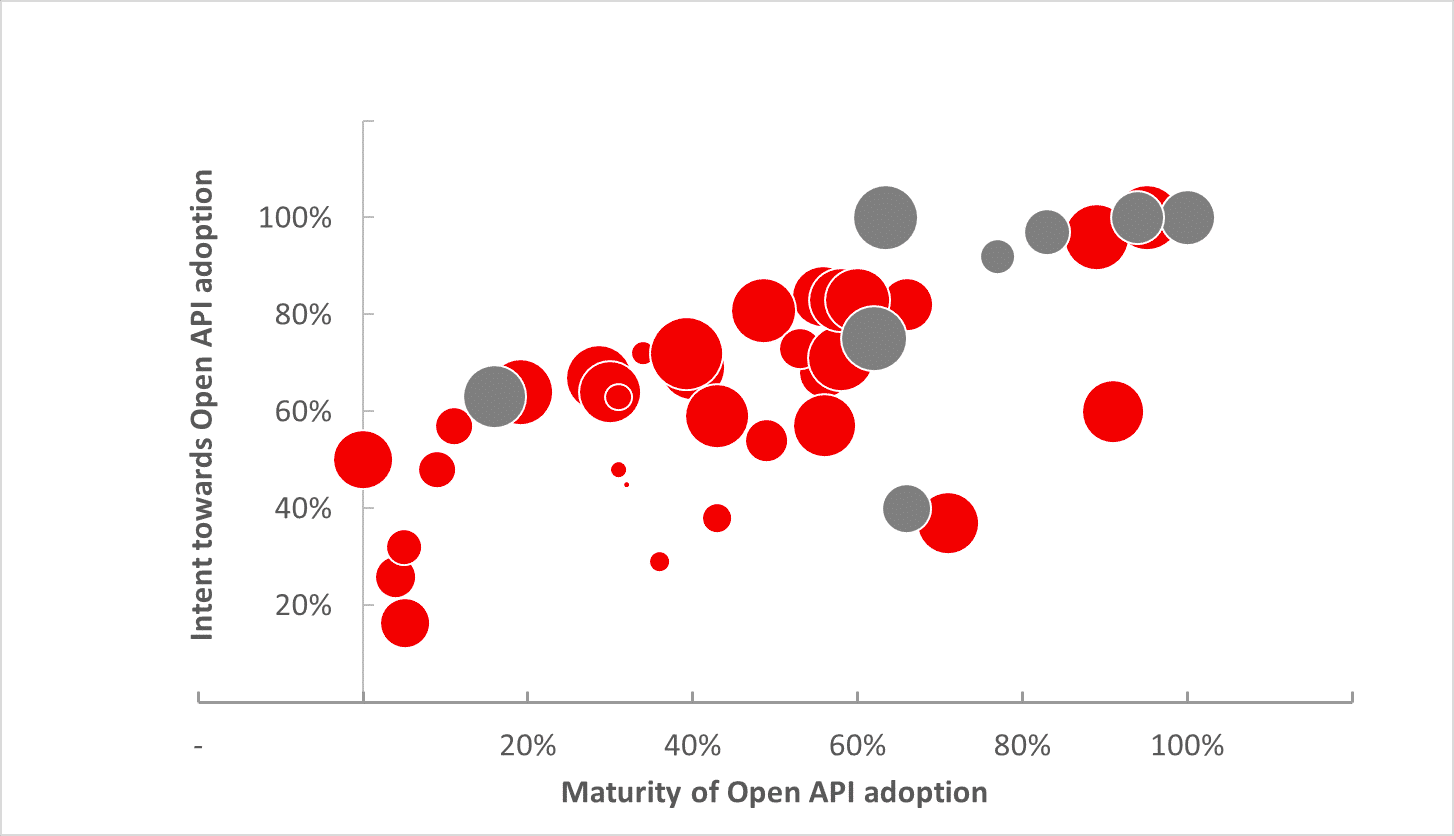 Intent towards Open API adoption

100%
80%
60%
40%
20%

-
20%
40%
60%
80%
100%

Maturity of Open API adoption